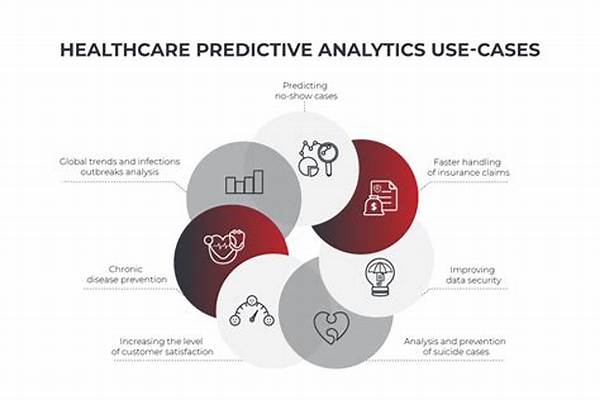 HEALTHCARE PREDICTIVE ANALYTICS USE-CASES

Predicting no-show cases

Global trends and infections outbreaks analysis

Faster handling of insurance claims

Chronic disease prevention

Improving data security

Increasing the level of customer satisfaction

Analysis and prevention of suicide cases